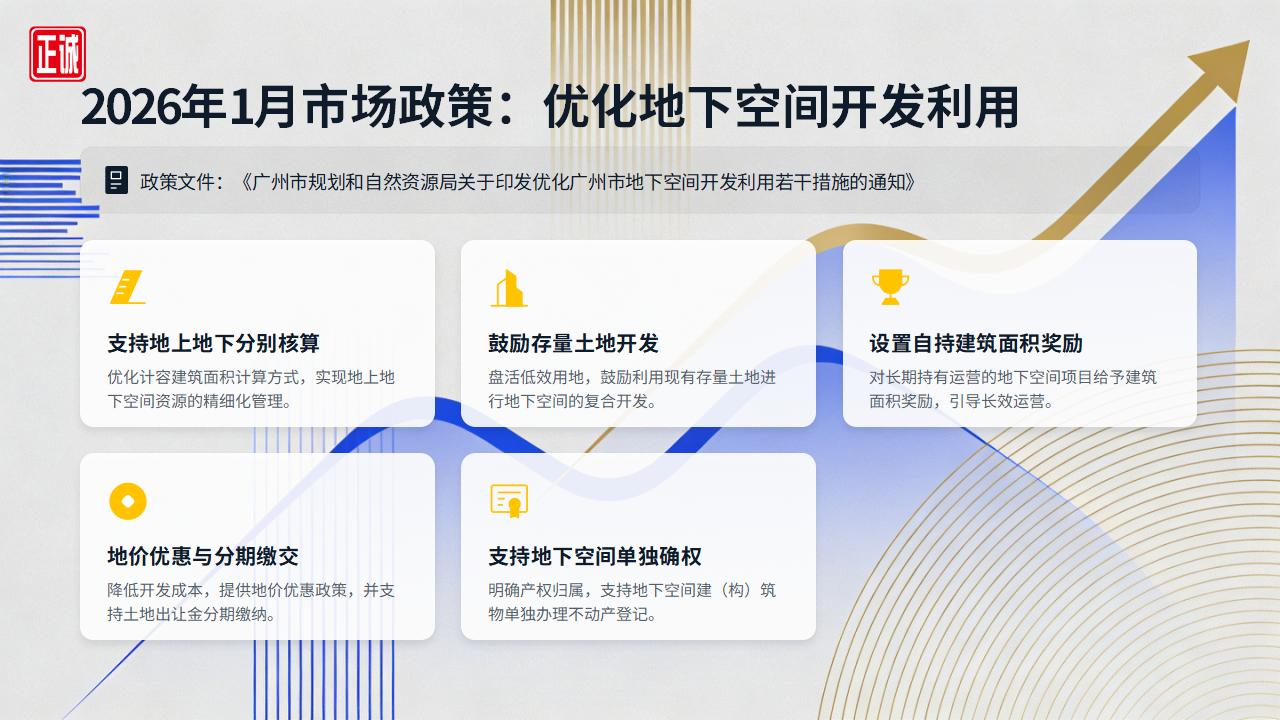 正诚

2026年1月市场政策：优化地下空间开发利用

政策文件：《广州市规划和自然资源局关于印发优化广州市地下空间开发利用若干措施的通知》

支持地上地下分别核算

优化计容建筑面积计算方式，实现地上地下空间资源的精细化管理。

鼓励存量土地开发

盘活低效用地，鼓励利用现有存量土地进行地下空间的复合开发。

设置自持建筑面积奖励

对长期持有运营的地下空间项目给予建筑面积奖励，引导长效运营。

地价优惠与分期缴交

降低开发成本，提供地价优惠政策，并支持土地出让金分期缴纳。

支持地下空间单独确权

明确产权归属，支持地下空间建（构）筑物单独办理不动产登记。